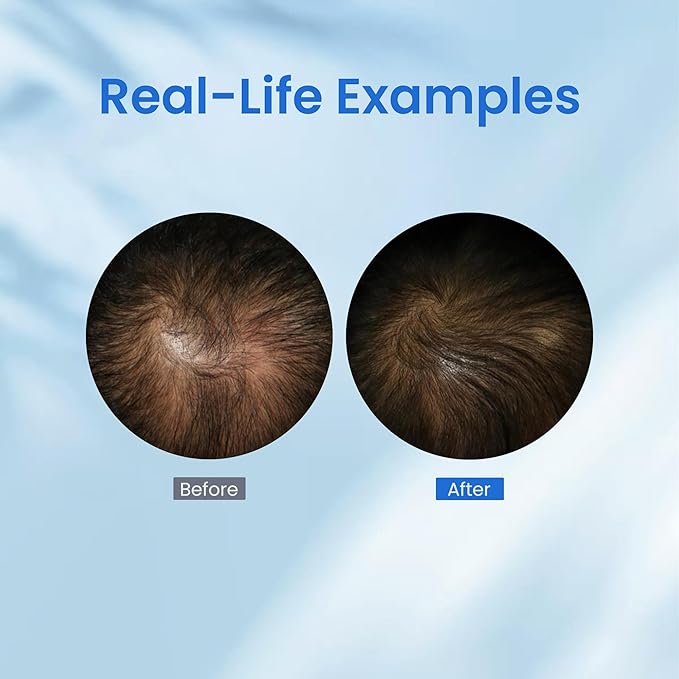 Real-Life Examples

Before

After